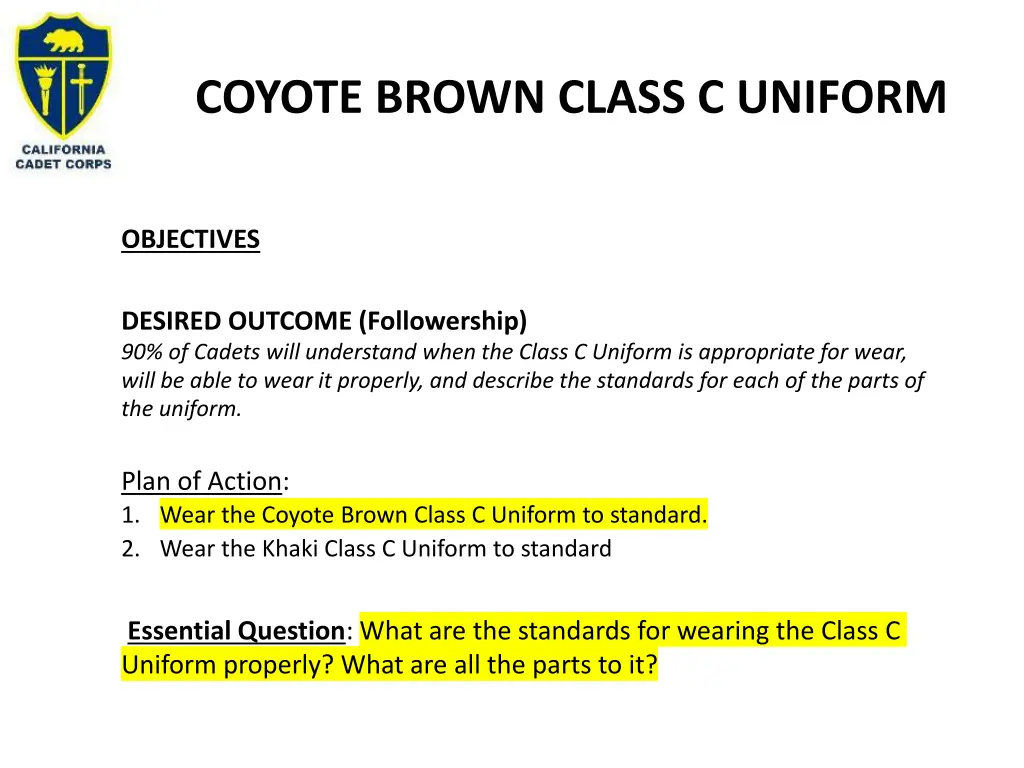 CALIFORNIA CADET CORPS

COYOTE BROWN CLASS C UNIFORM

OBJECTIVES

DESIRED OUTCOME (Followership)
90% of Cadets will understand when the Class C Uniform is appropriate for wear, will be able to wear it properly, and describe the standards for each of the parts of the uniform.

Plan of Action:
1. Wear the Coyote Brown Class C Uniform to standard.
2. Wear the Khaki Class C Uniform to standard

Essential Question: What are the standards for wearing the Class C Uniform properly? What are all the parts to it?